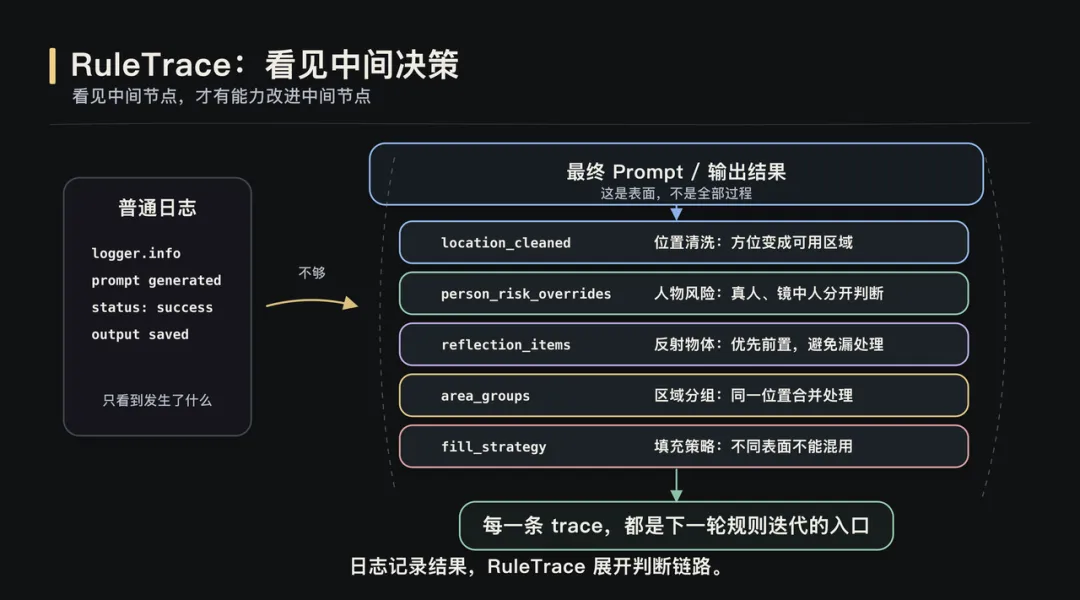 RuleTrace：看见中间决策
看见中间节点，才有能力改进中间节点

普通日志

logger.info
prompt generated
status: success
output saved

只看到发生了什么

不够

最终 Prompt / 输出结果
这是表面，不是全部过程

location_cleaned 位置清洗：方位变成可用区域

person_risk_overrides 人物风险：真人、镜中人分开判断

reflection_items 反射物体：优先前置，避免漏处理

area_groups 区域分组：同一位置合并处理

fill_strategy 填充策略：不同表面不能混用

每一条 trace，都是下一轮规则迭代的入口

日志记录结果，RuleTrace 展开判断链路。